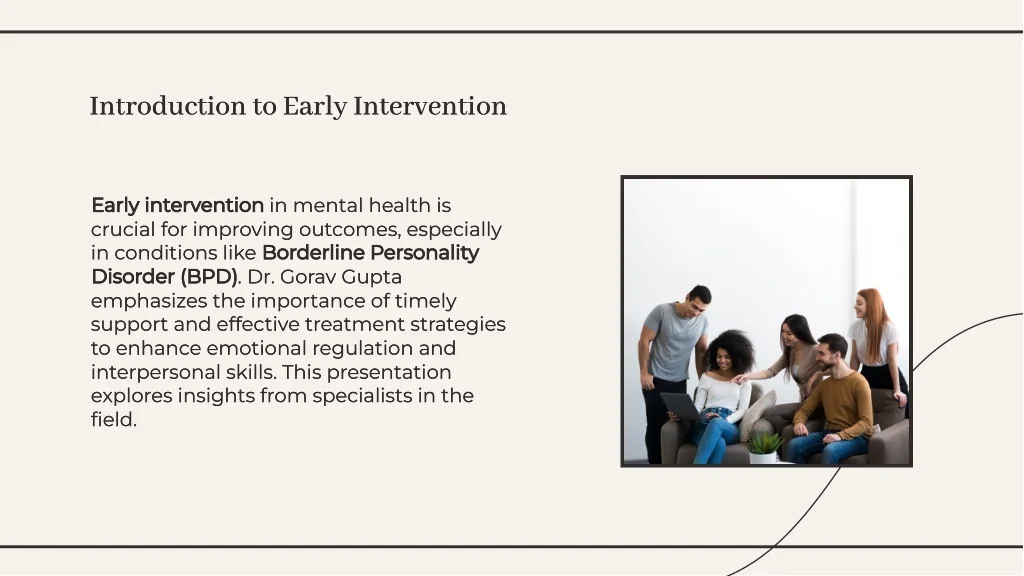 Introduction to Early Intervention

Early intervention in mental health is crucial for improving outcomes, especially in conditions like Borderline Personality Disorder (BPD). Dr. Gorav Gupta emphasizes the importance of timely support and effective treatment strategies to enhance emotional regulation and interpersonal skills. This presentation explores insights from specialists in the field.